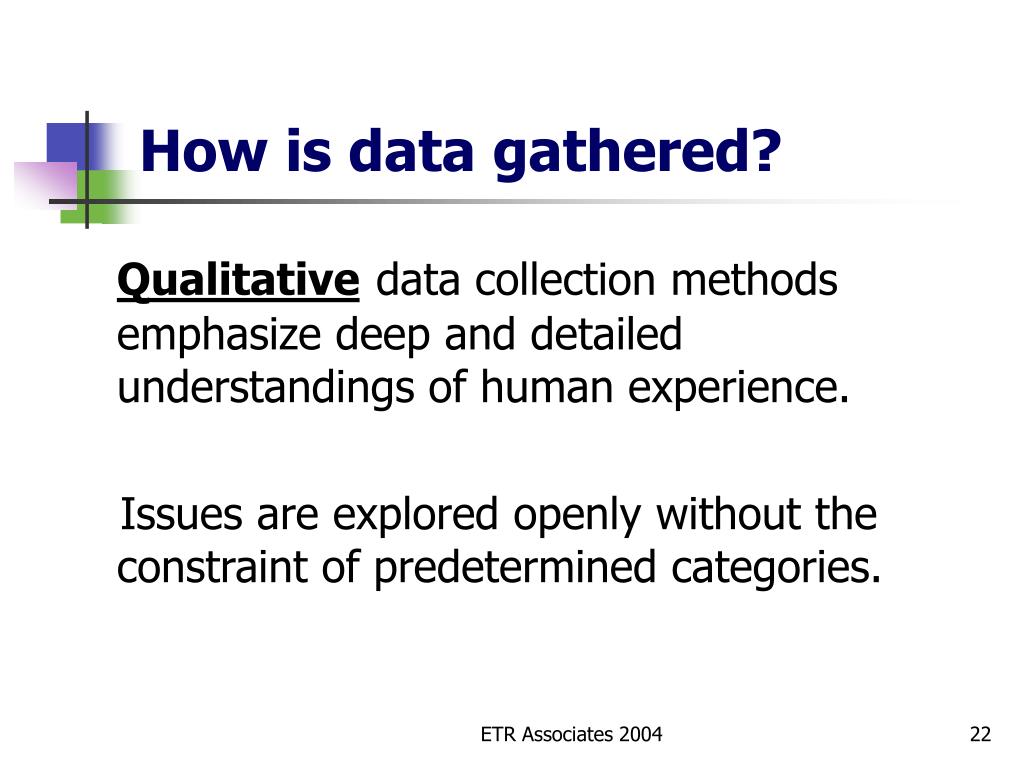 How is data gathered?

Qualitative data collection methods emphasize deep and detailed understandings of human experience.

Issues are explored openly without the constraint of predetermined categories.

ETR Associates 2004

22